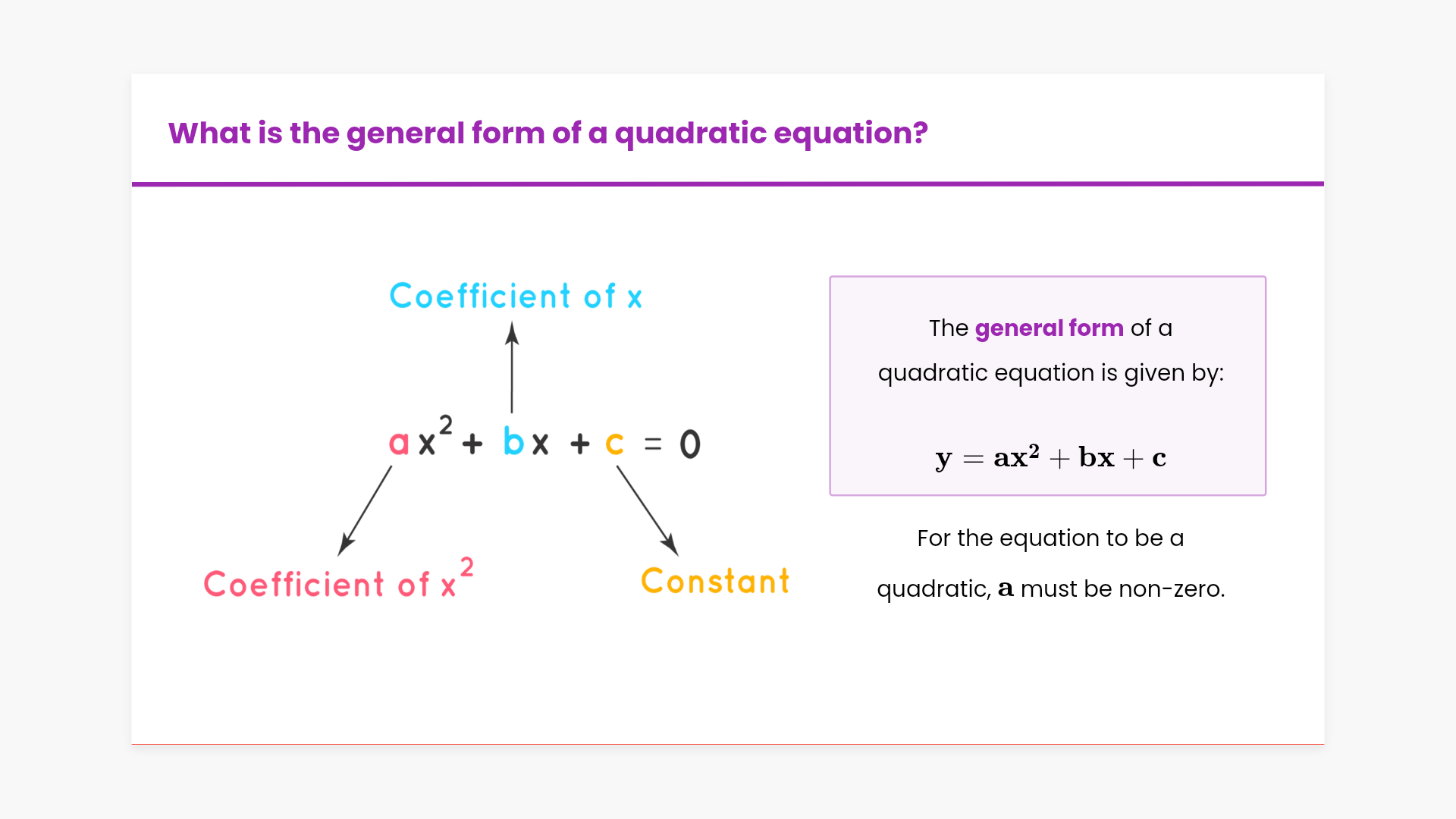 What is the general form of a quadratic equation?

Coefficient of x

$ax^2 + bx + c = 0$

Coefficient of $x^2$

Constant

The general form of a quadratic equation is given by:

$\mathbf{y = ax^2 + bx + c}$

For the equation to be a quadratic, $\mathbf{a}$ must be non-zero.